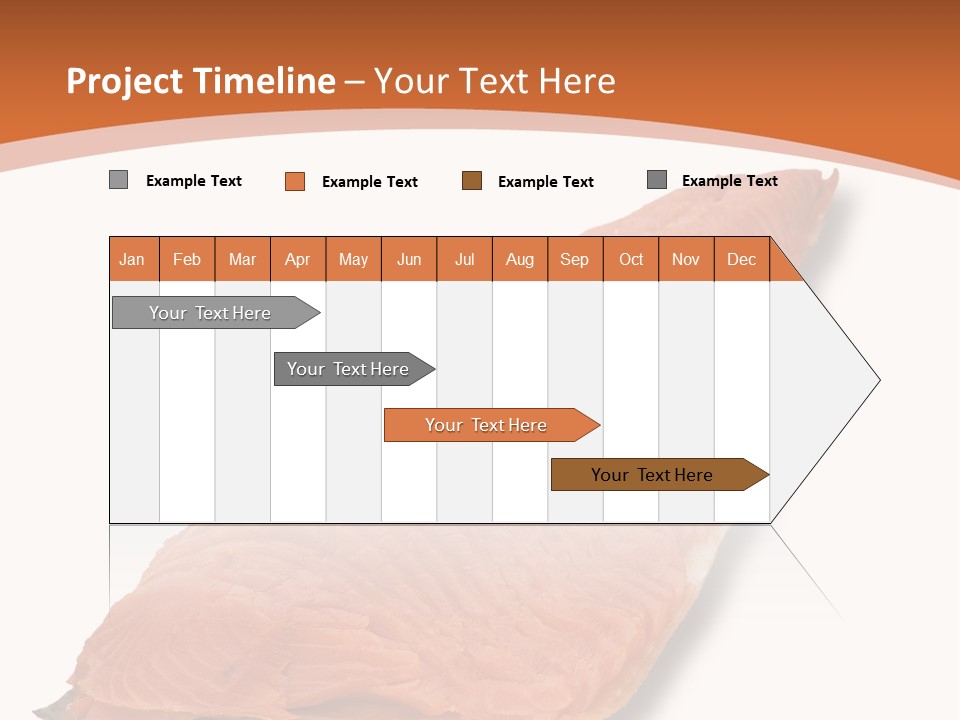 Project Timeline – Your Text Here

Example Text Example Text Example Text Example Text

| Jan | Feb | Mar | Apr | May | Jun | Jul | Aug | Sep | Oct | Nov | Dec |
|---|---|---|---|---|---|---|---|---|---|---|---|

Your Text Here

Your Text Here

Your Text Here

Your Text Here